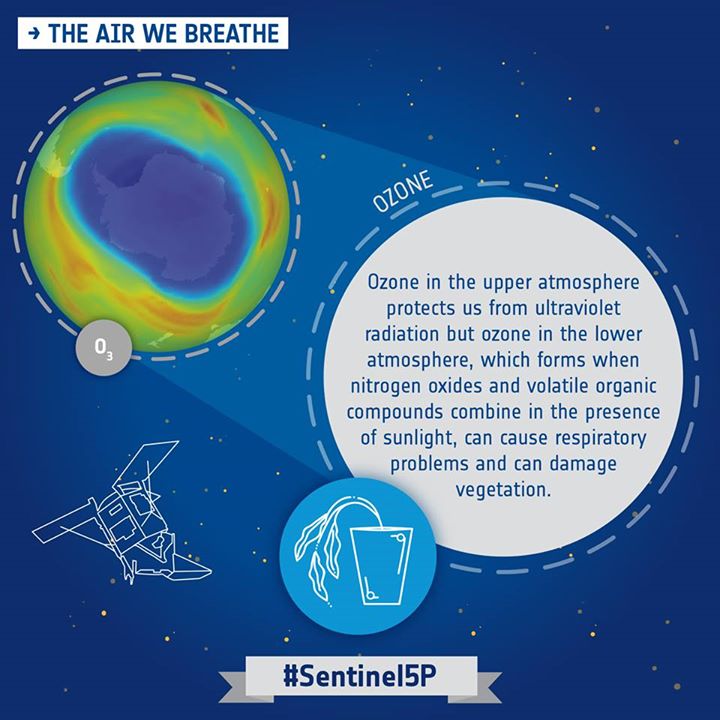 → THE AIR WE BREATHE

$O_3$

OZONE

Ozone in the upper atmosphere protects us from ultraviolet radiation but ozone in the lower atmosphere, which forms when nitrogen oxides and volatile organic compounds combine in the presence of sunlight, can cause respiratory problems and can damage vegetation.

#Sentinel5P